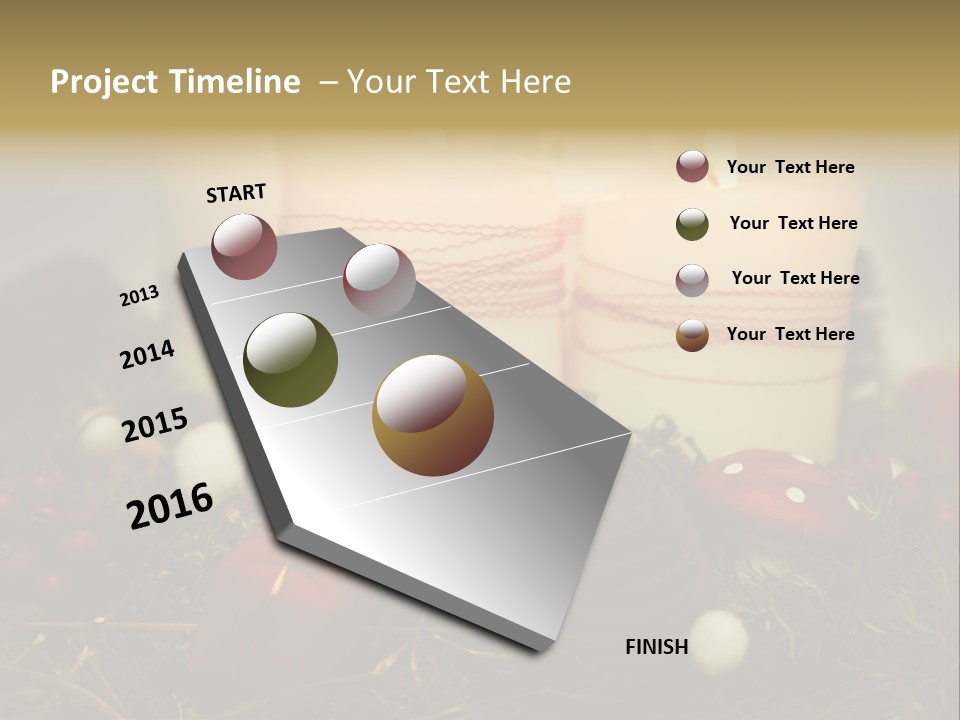 Project Timeline – Your Text Here

START

2013

2014

2015

2016

FINISH

Your Text Here

Your Text Here

Your Text Here

Your Text Here